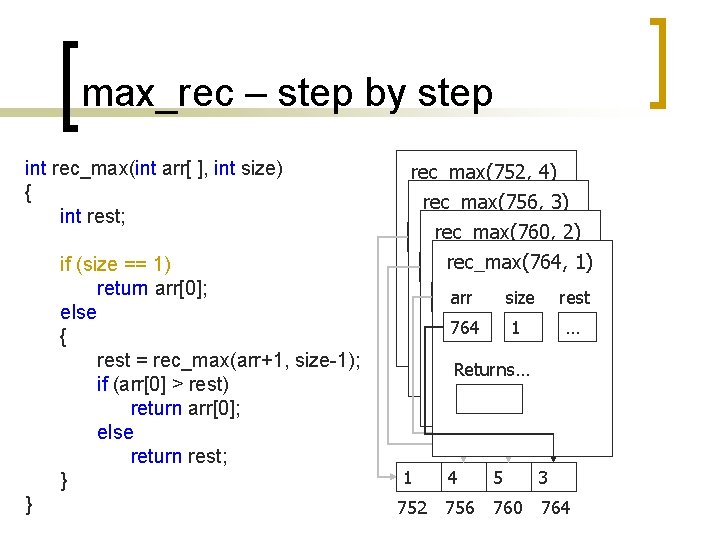 max_rec – step by step

int rec_max(int arr[ ], int size)
{
int rest;

if (size == 1)
return arr[0];
else
{
rest = rec_max(arr+1, size-1);
if (arr[0] > rest)
return arr[0];
else
return rest;
}
}

rec_max(752, 4)
rec_max(756, 3)
rec_max(760, 2)
rec_max(764, 1)

arr
size
rest

764
1
...

Returns...

| 1 | 4 | 5 | 3 |
|---|---|---|---|
| 752 | 756 | 760 | 764 |